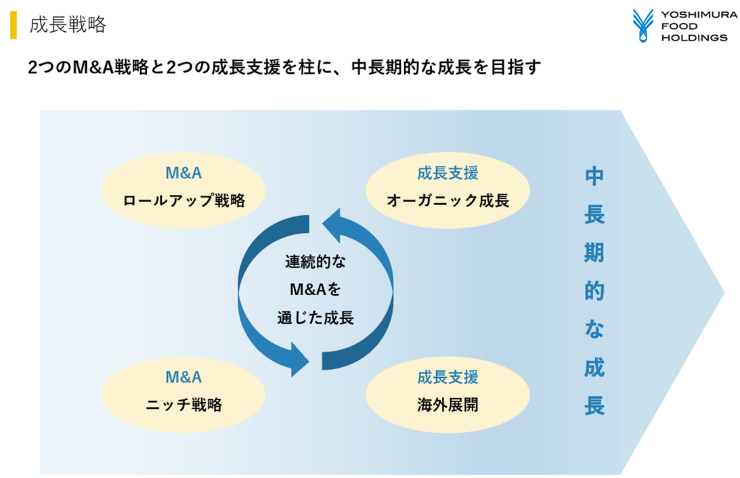 成長戦略

YOSHIMURA FOOD HOLDINGS

2つのM&A戦略と2つの成長支援を柱に、中長期的な成長を目指す

M&A
ロールアップ戦略

成長支援
オーガニック成長

連続的な
M&Aを
通じた成長

M&A
ニッチ戦略

成長支援
海外展開

中長期的な成長